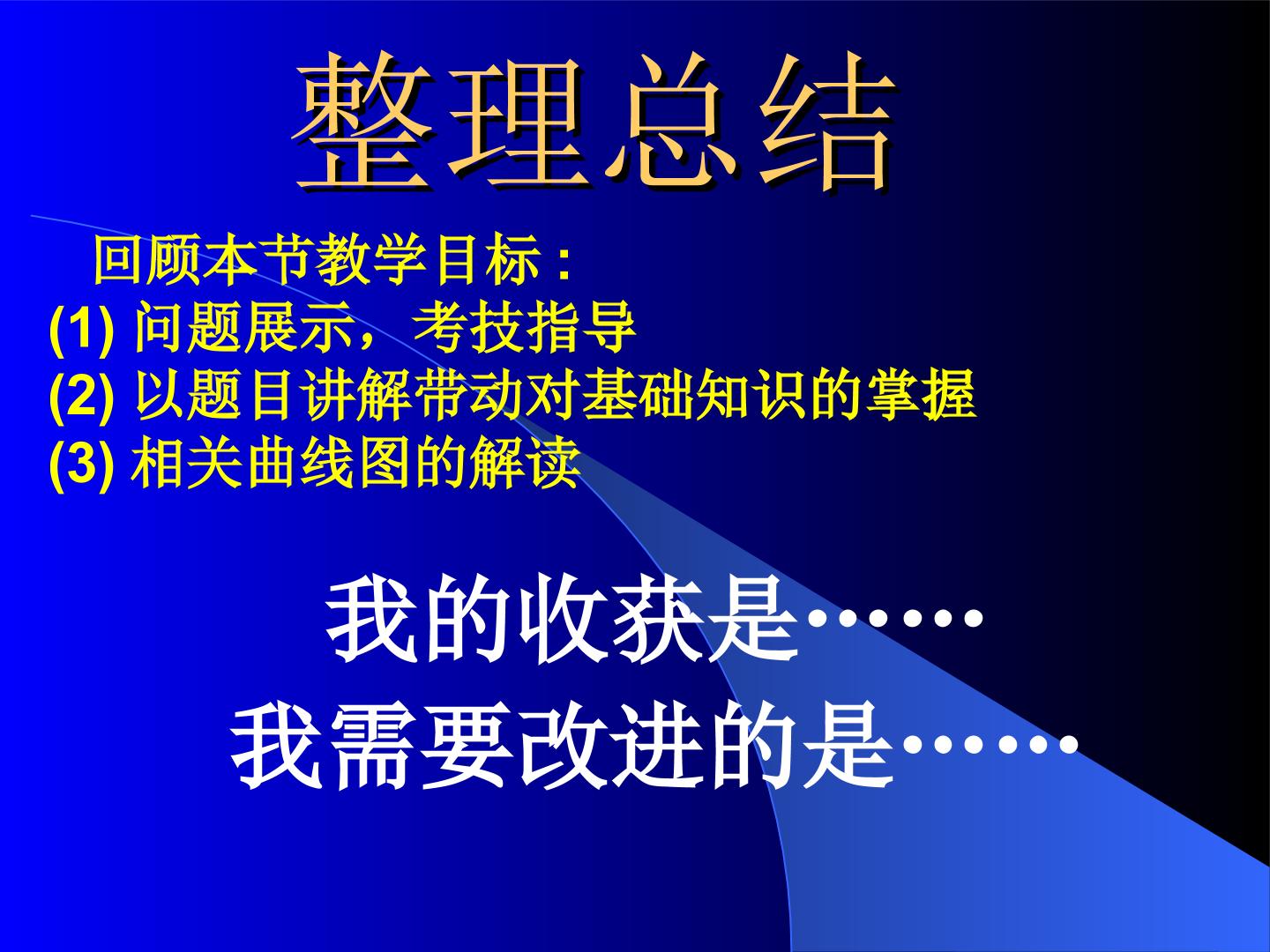 整理总结

回顾本节教学目标：
(1)问题展示，考技指导
(2)以题目讲解带动对基础知识的掌握
(3)相关曲线图的解读

我的收获是……
我需要改进的是……